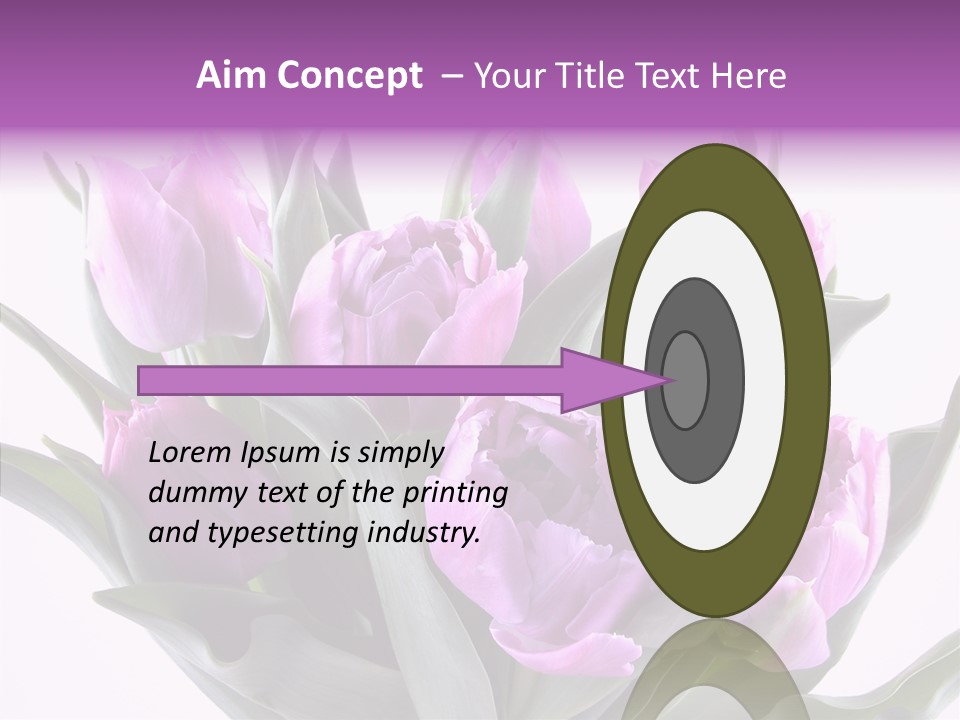 Aim Concept – Your Title Text Here

Lorem Ipsum is simply dummy text of the printing and typesetting industry.